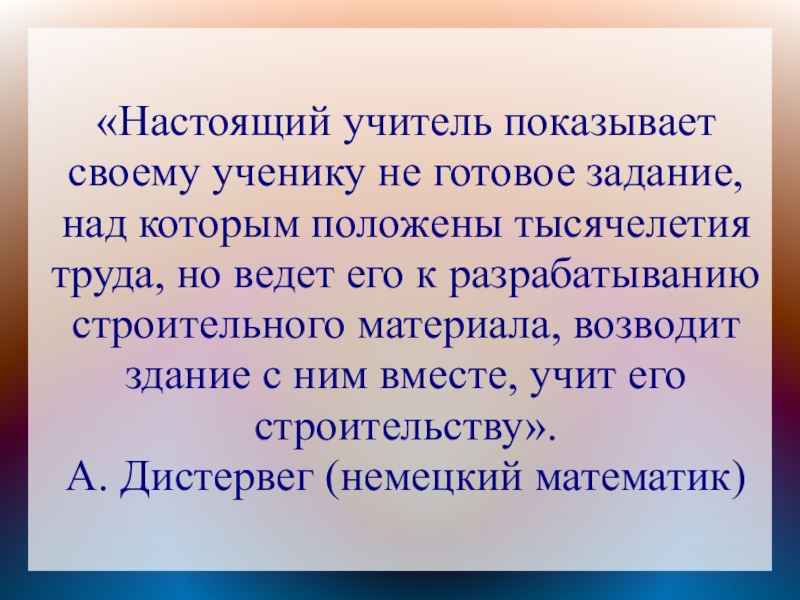 «Настоящий учитель показывает своему ученику не готовое задание, над которым положены тысячелетия труда, но ведет его к разрабатыванию строительного материала, возводит здание с ним вместе, учит его строительству».
А. Дистервег (немецкий математик)